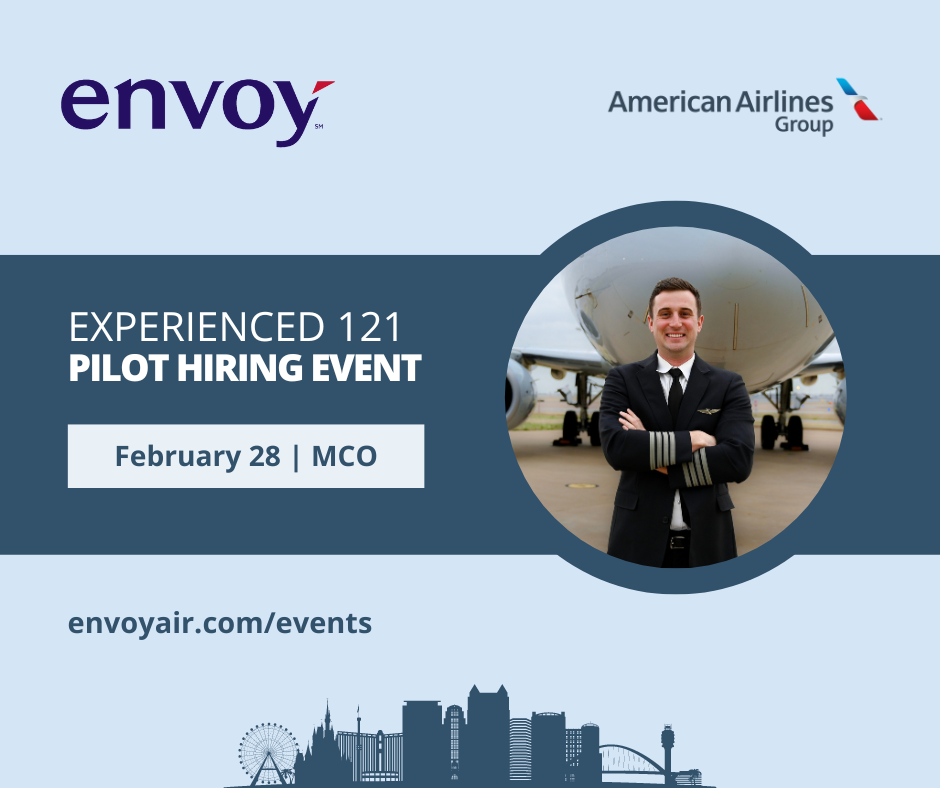 envoy℠

American Airlines Group

EXPERIENCED 121
PILOT HIRING EVENT

February 28 | MCO

envoyair.com/events